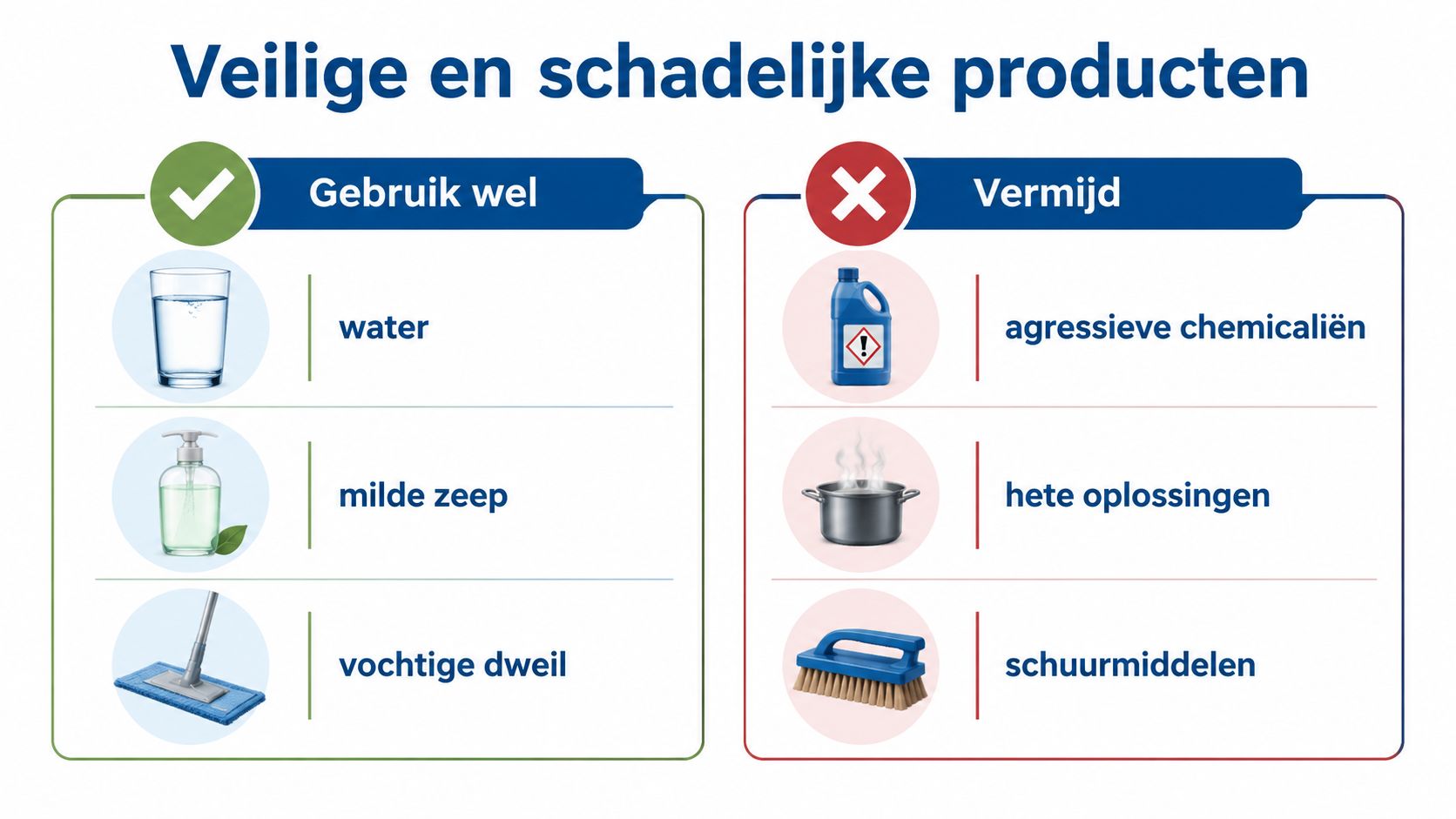 Veilige en schadelijke producten

Gebruik wel

water

milde zeep

vochtige dweil

Vermijd

agressieve chemicaliën

hete oplossingen

schuurmiddelen